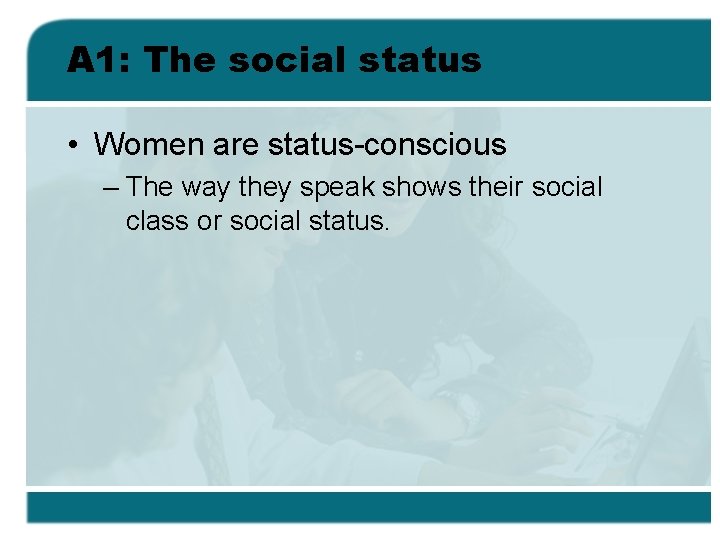 A1: The social status

• Women are status-conscious
– The way they speak shows their social class or social status.